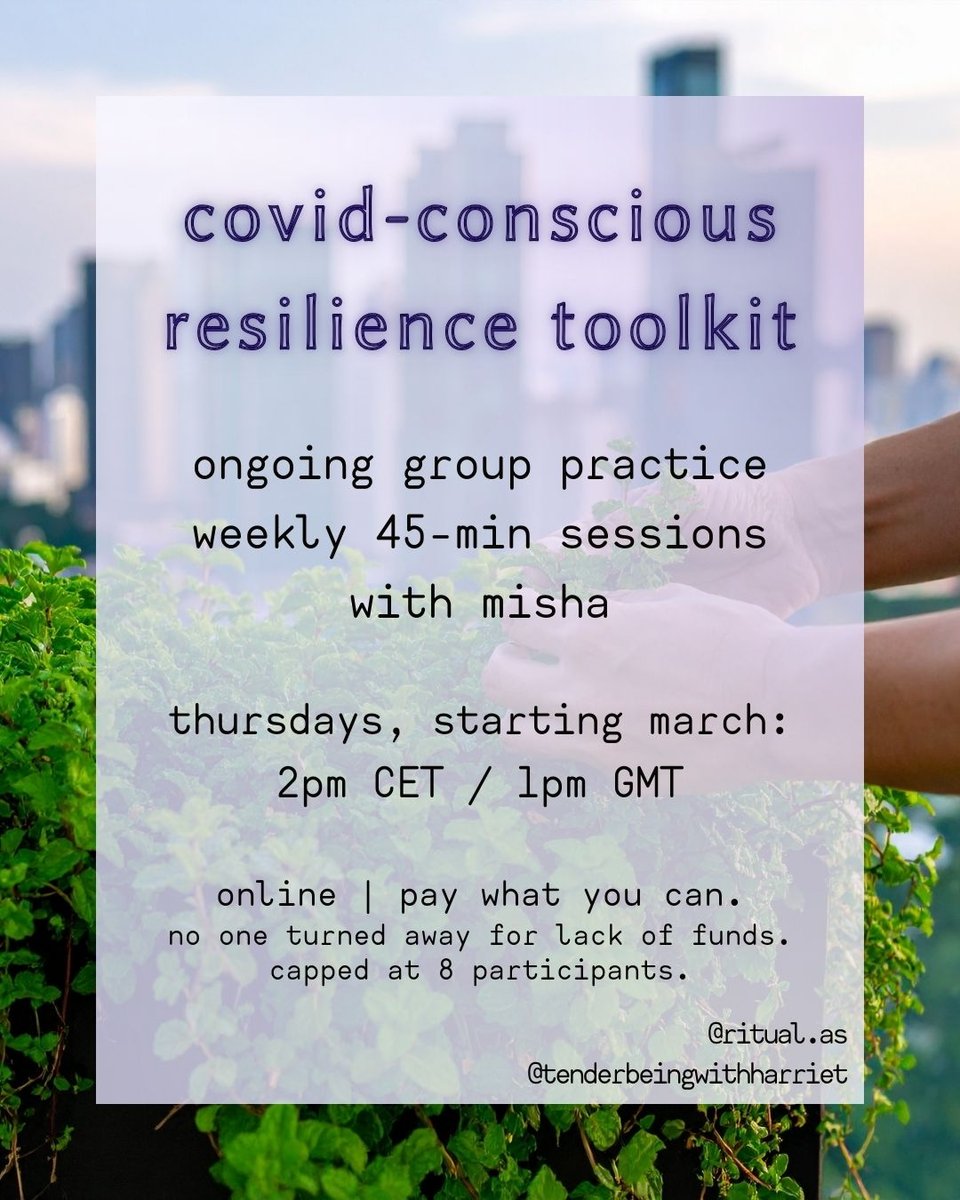 covid-conscious resilience toolkit

ongoing group practice
weekly 45-min sessions
with misha

thursdays, starting march:
2pm CET / 1pm GMT

online | pay what you can.
no one turned away for lack of funds.
capped at 8 participants.

@ritual.as
@tenderbeingwithharriet